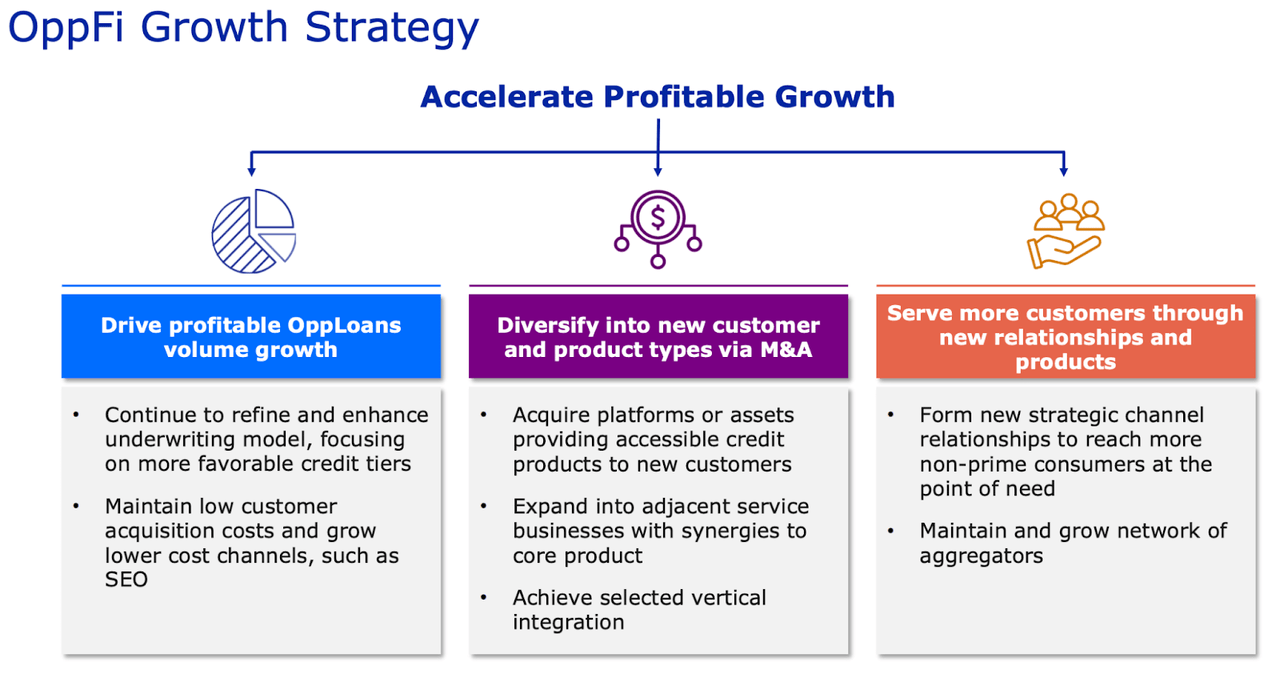 OppFi Growth Strategy

Accelerate Profitable Growth

$

Drive profitable OppLoans volume growth

• Continue to refine and enhance underwriting model, focusing on more favorable credit tiers

• Maintain low customer acquisition costs and grow lower cost channels, such as SEO

Diversify into new customer and product types via M&A

• Acquire platforms or assets providing accessible credit products to new customers

• Expand into adjacent service businesses with synergies to core product

• Achieve selected vertical integration

Serve more customers through new relationships and products

• Form new strategic channel relationships to reach more non-prime consumers at the point of need

• Maintain and grow network of aggregators